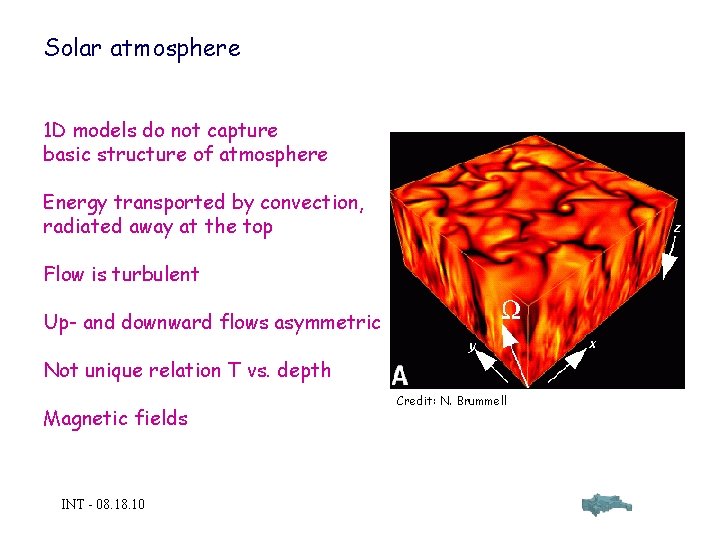 Solar atmosphere

1D models do not capture basic structure of atmosphere

Energy transported by convection, radiated away at the top

Flow is turbulent

Up- and downward flows asymmetric

Not unique relation T vs. depth

Magnetic fields

z

$\Omega$

y

x

A

Credit: N. Brummell

INT - 08.18.10